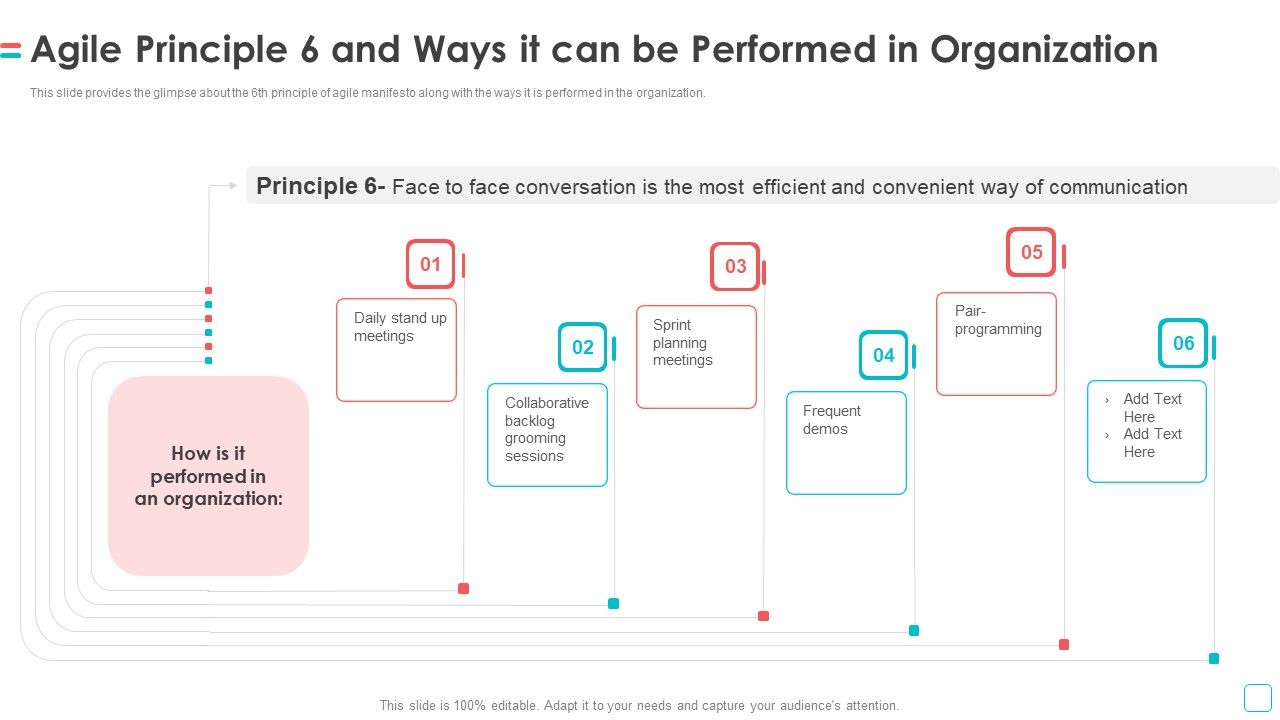 Agile Principle 6 and Ways it can be Performed in Organization

This slide provides the glimpse about the 6th principle of agile manifesto along with the ways it is performed in the organization.

Principle 6- Face to face conversation is the most efficient and convenient way of communication

How is it performed in an organization:

01
Daily stand up meetings

02
Collaborative backlog grooming sessions

03
Sprint planning meetings

04
Frequent demos

05
Pair-programming

06
› Add Text Here
› Add Text Here

This slide is 100% editable. Adapt it to your needs and capture your audience's attention.